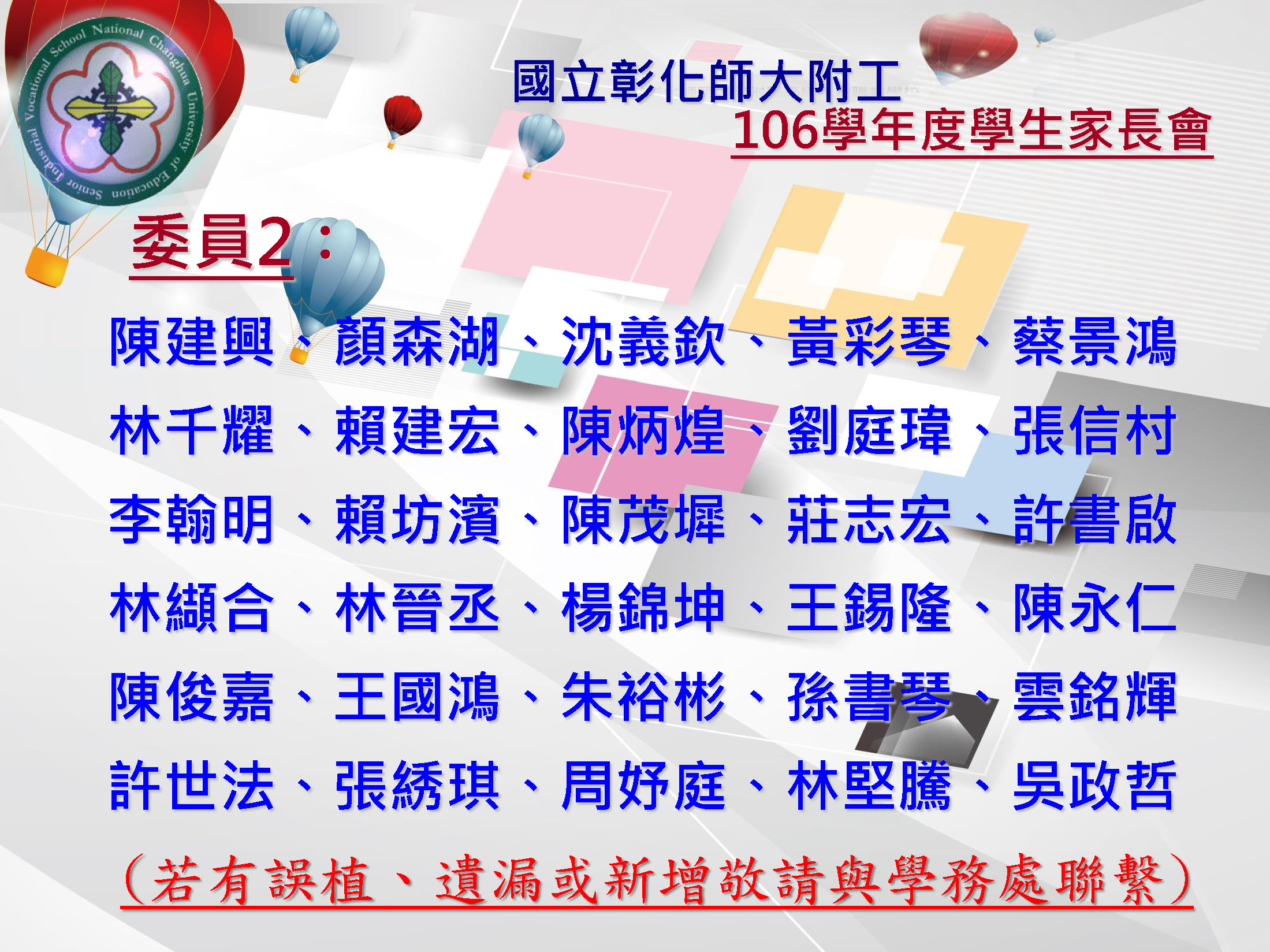 National Changhua University of Education Senior Industrial Vocational School

國立彰化師大附工
106學年度學生家長會

委員2：

陳建興、顏森湖、沈義欽、黃彩琴、蔡景鴻
林千耀、賴建宏、陳炳煌、劉庭瑋、張信村
李翰明、賴坊濱、陳茂墀、莊志宏、許書啟
林纈合、林晉丞、楊錦坤、王錫隆、陳永仁
陳俊嘉、王國鴻、朱裕彬、孫書琴、雲銘輝
許世法、張綉琪、周妤庭、林堅騰、吳政哲

（若有誤植、遺漏或新增敬請與學務處聯繫）